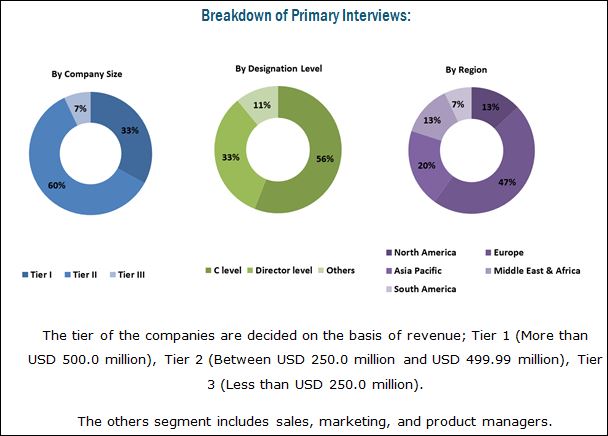 Breakdown of Primary Interviews:

By Company Size

7%
33%
60%

Tier I Tier II Tier III

By Designation Level

11%
33%
56%

C level Director level Others

By Region

7%
13%
13%
20%
47%

North America Europe Asia Pacific Middle East & Africa South America

The tier of the companies are decided on the basis of revenue; Tier 1 (More than USD 500.0 million), Tier 2 (Between USD 250.0 million and USD 499.99 million), Tier 3 (Less than USD 250.0 million).

The others segment includes sales, marketing, and product managers.